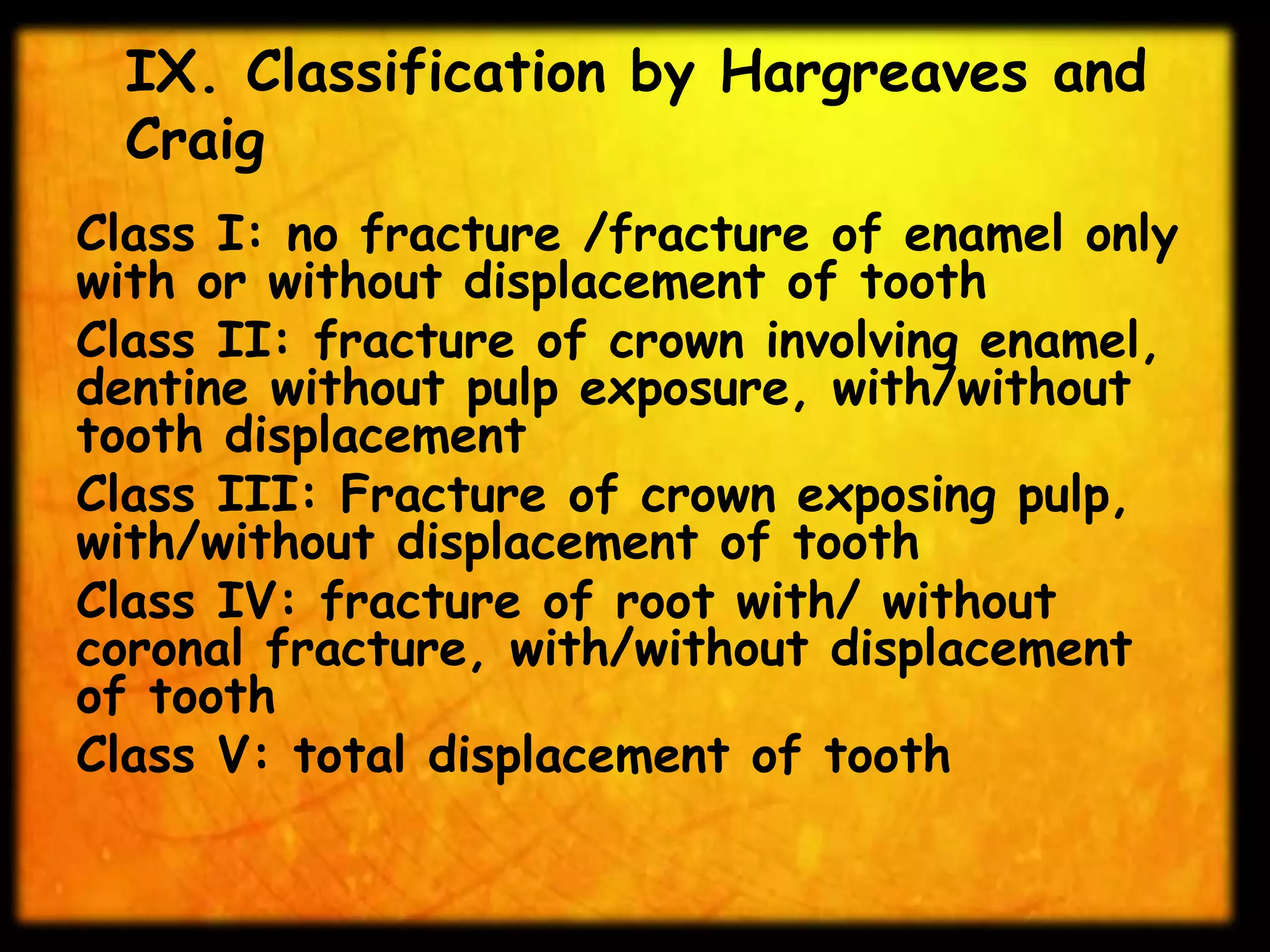 IX. Classification by Hargreaves and Craig

Class I: no fracture /fracture of enamel only with or without displacement of tooth

Class II: fracture of crown involving enamel, dentine without pulp exposure, with/without tooth displacement

Class III: Fracture of crown exposing pulp, with/without displacement of tooth

Class IV: fracture of root with/ without coronal fracture, with/without displacement of tooth

Class V: total displacement of tooth